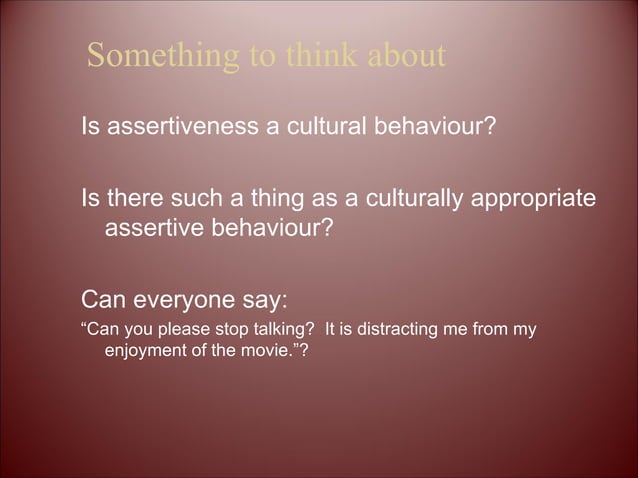 Something to think about

Is assertiveness a cultural behaviour?

Is there such a thing as a culturally appropriate assertive behaviour?

Can everyone say:

“Can you please stop talking?  It is distracting me from my enjoyment of the movie.”?